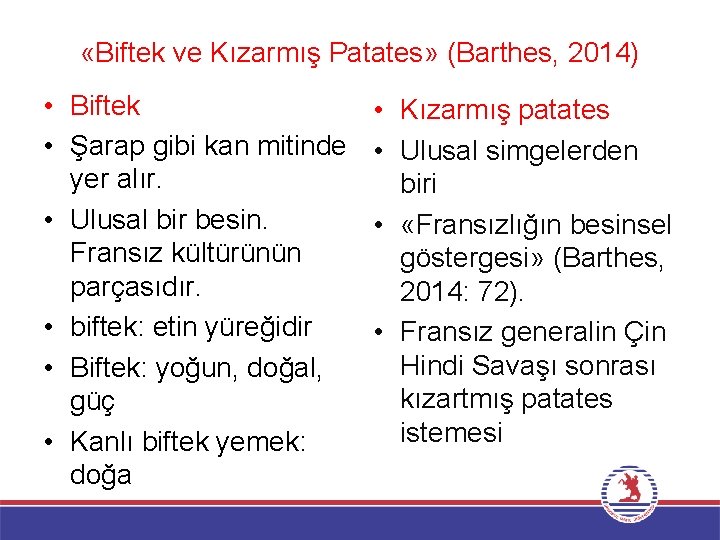 «Biftek ve Kızarmış Patates» (Barthes, 2014)

• Biftek
• Şarap gibi kan mitinde yer alır.
• Ulusal bir besin. Fransız kültürünün parçasıdır.
• biftek: etin yüreğidir
• Biftek: yoğun, doğal, güç
• Kanlı biftek yemek: doğa

• Kızarmış patates
• Ulusal simgelerden biri
• «Fransızlığın besinsel göstergesi» (Barthes, 2014: 72).
• Fransız generalin Çin Hindi Savaşı sonrası kızartmış patates istemesi